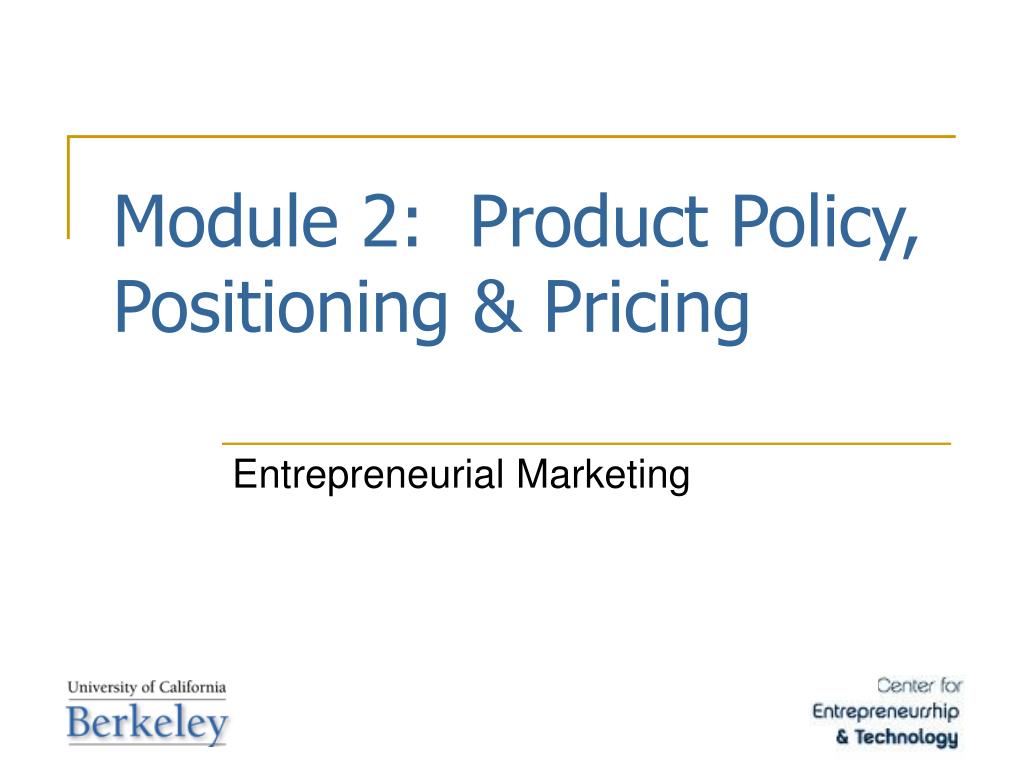 Module 2: Product Policy, Positioning & Pricing

Entrepreneurial Marketing

University of California
Berkeley

Center for
Entrepreneurship
& Technology